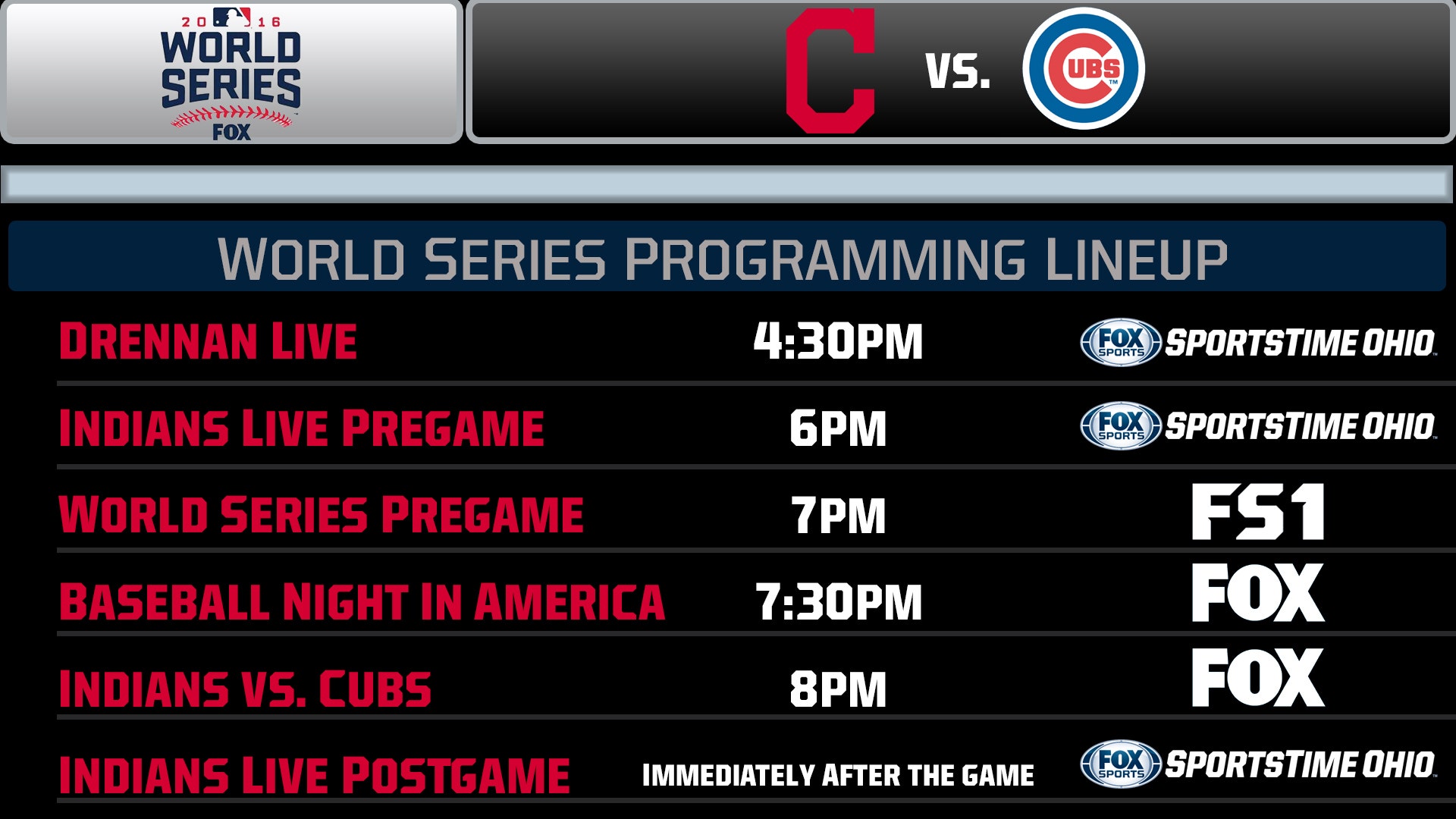 2016 WORLD SERIES FOX

C VS. CUBS

WORLD SERIES PROGRAMMING LINEUP

| | | |
|---|---|---|
| DRENNAN LIVE | 4:30PM | FOX SPORTS SPORTSTIME OHIO |
| INDIANS LIVE PREGAME | 6PM | FOX SPORTS SPORTSTIME OHIO |
| WORLD SERIES PREGAME | 7PM | FS1 |
| BASEBALL NIGHT IN AMERICA | 7:30PM | FOX |
| INDIANS VS. CUBS | 8PM | FOX |
| INDIANS LIVE POSTGAME | IMMEDIATELY AFTER THE GAME | FOX SPORTS SPORTSTIME OHIO |